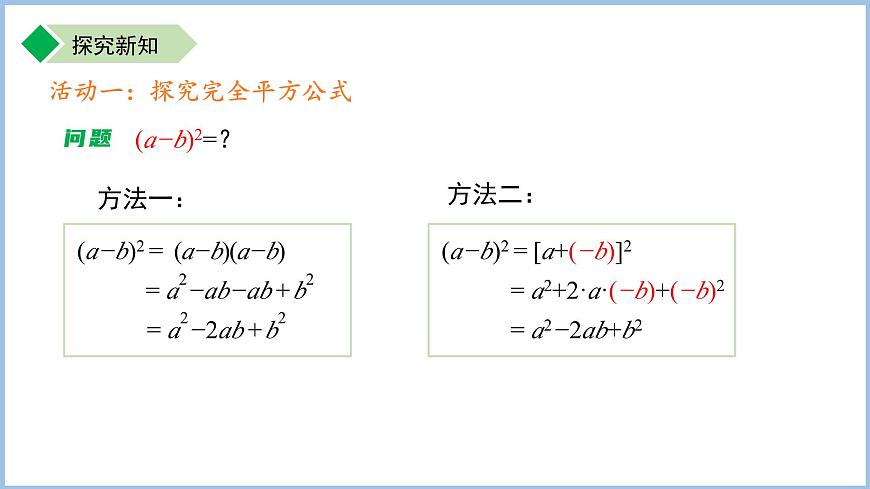 探究新知

活动一：探究完全平方公式

问题　$(a-b)^2=?$

方法一：

$(a-b)^2=(a-b)(a-b)$
$=a^2-ab-ab+b^2$
$=a^2-2ab+b^2$

方法二：

$(a-b)^2=[a+(-b)]^2$
$=a^2+2\cdot a\cdot(-b)+(-b)^2$
$=a^2-2ab+b^2$